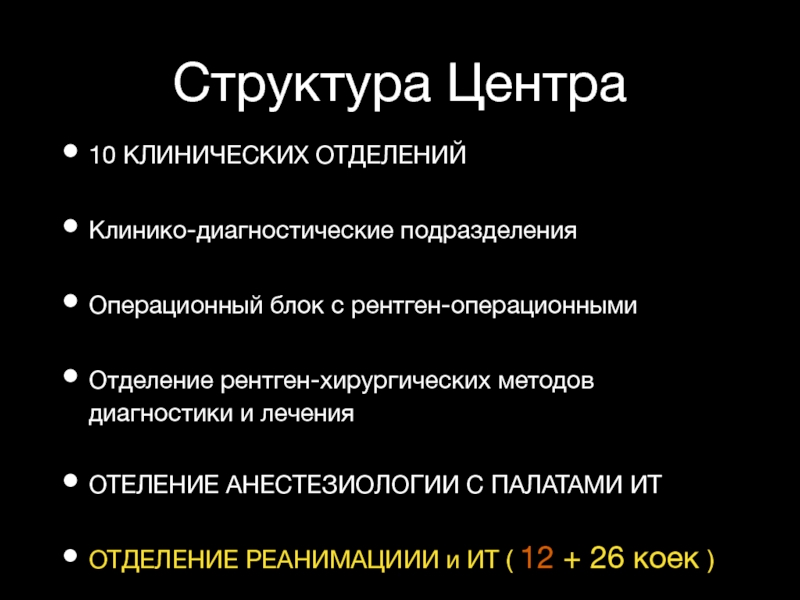 Структура Центра

• 10 КЛИНИЧЕСКИХ ОТДЕЛЕНИЙ

• Клинико-диагностические подразделения

• Операционный блок с рентген-операционными

• Отделение рентген-хирургических методов диагностики и лечения

• ОТЕЛЕНИЕ АНЕСТЕЗИОЛОГИИ С ПАЛАТАМИ ИТ

• ОТДЕЛЕНИЕ РЕАНИМАЦИИИ и ИТ ( 12 + 26 коек )